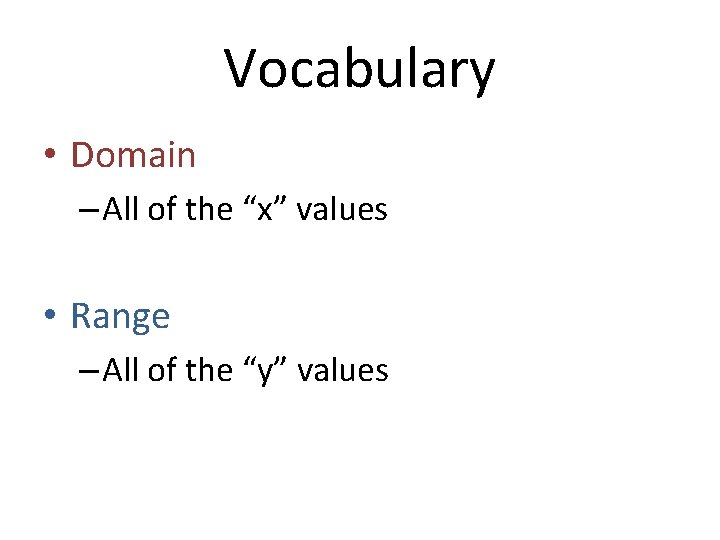 Vocabulary

• Domain
– All of the “x” values

• Range
– All of the “y” values